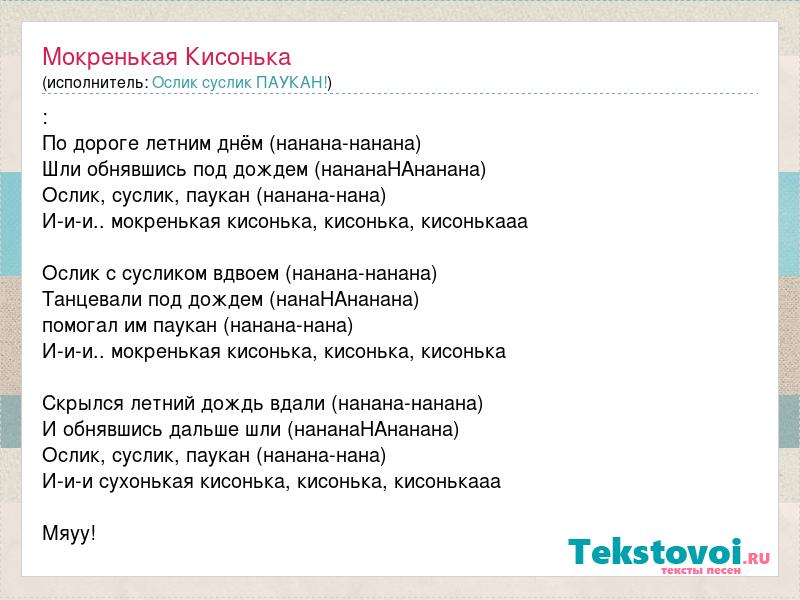 Мокренькая Кисонька
(исполнитель: Ослик суслик ПАУКАН!)

:
По дороге летним днём (нанана-нанана)
Шли обнявшись под дождем (нананаНАнанана)
Ослик, суслик, паукан (нанана-нана)
И-и-и.. мокренькая кисонька, кисонька, кисонькааа

Ослик с сусликом вдвоем (нанана-нанана)
Танцевали под дождем (нанаНАнанана)
помогал им паукан (нанана-нана)
И-и-и.. мокренькая кисонька, кисонька, кисонька

Скрылся летний дождь вдали (нанана-нанана)
И обнявшись дальше шли (нананаНАнанана)
Ослик, суслик, паукан (нанана-нана)
И-и-и сухонькая кисонька, кисонька, кисонькааа

Мяуу!

Tekstovoi.RU
тексты песен